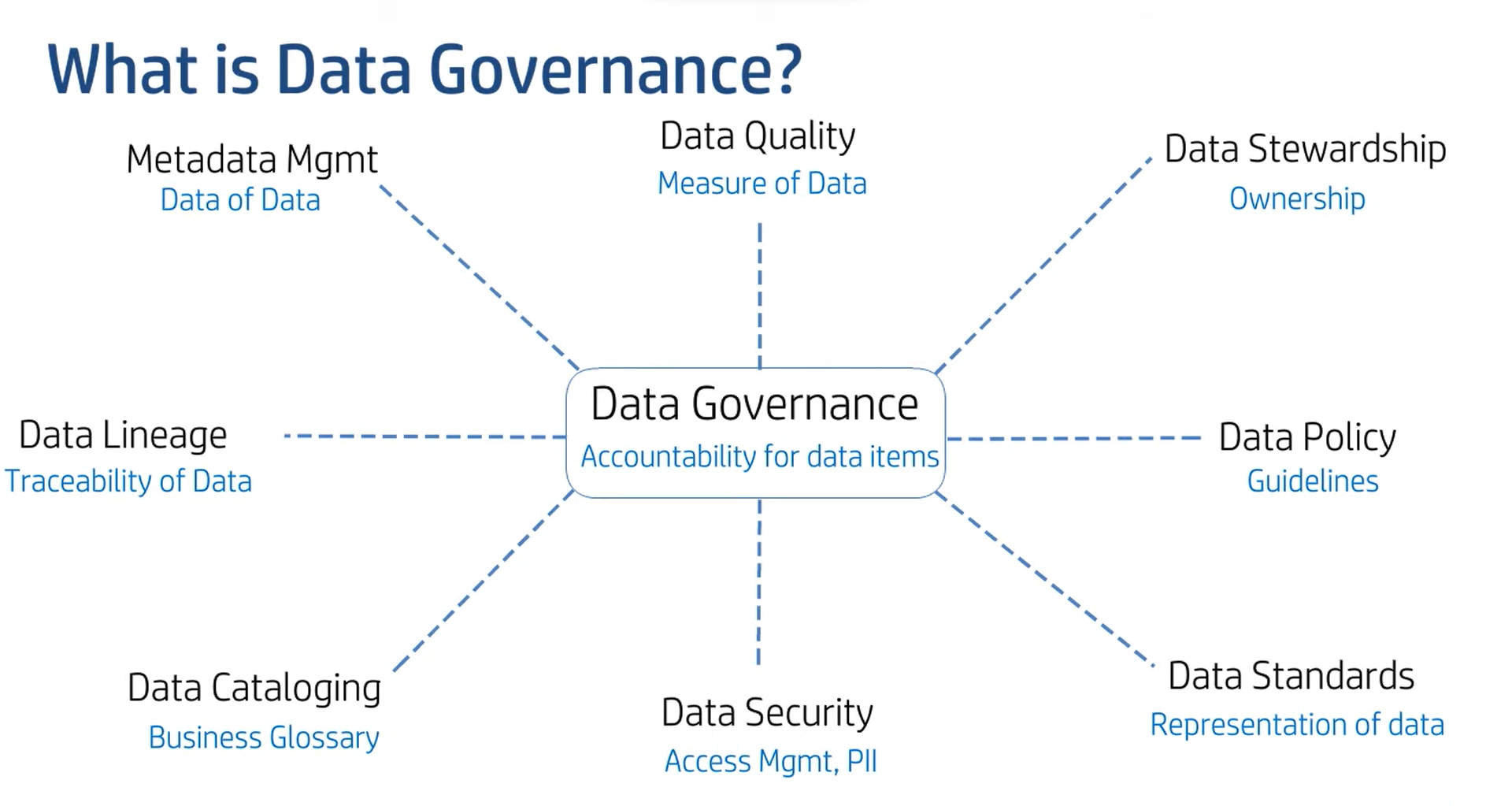 What is Data Governance?

Metadata Mgmt
Data of Data

Data Quality
Measure of Data

Data Stewardship
Ownership

Data Lineage
Traceability of Data

Data Governance
Accountability for data items

Data Policy
Guidelines

Data Cataloging
Business Glossary

Data Security
Access Mgmt, PII

Data Standards
Representation of data